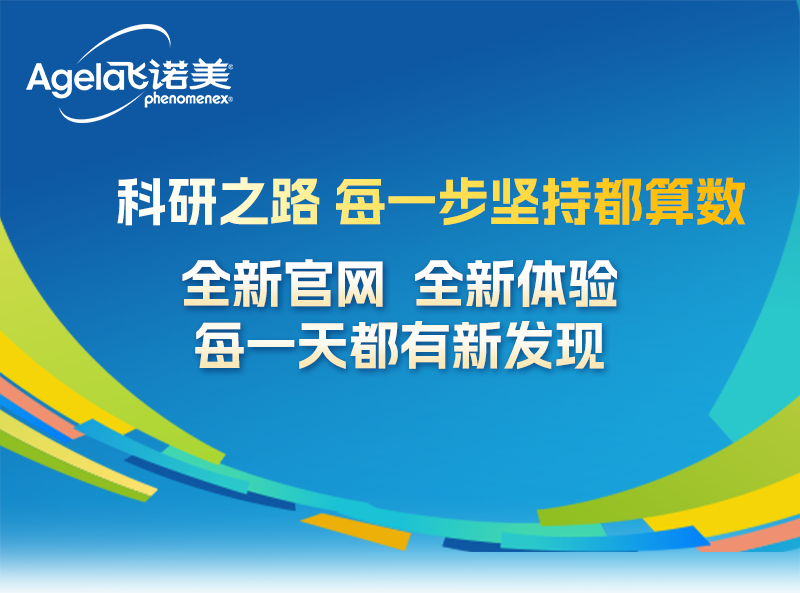 Agela飞诺美®
phenomenex®

科研之路 每一步坚持都算数

全新官网 全新体验
每一天都有新发现